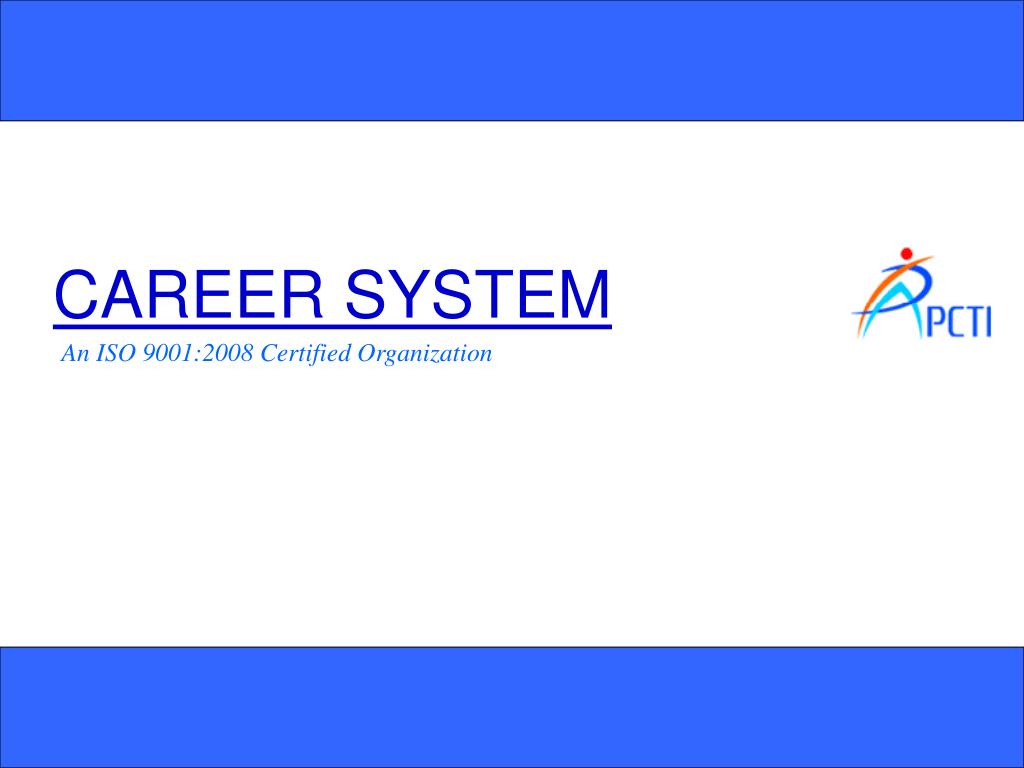 CAREER SYSTEM

An ISO 9001:2008 Certified Organization

PCTI